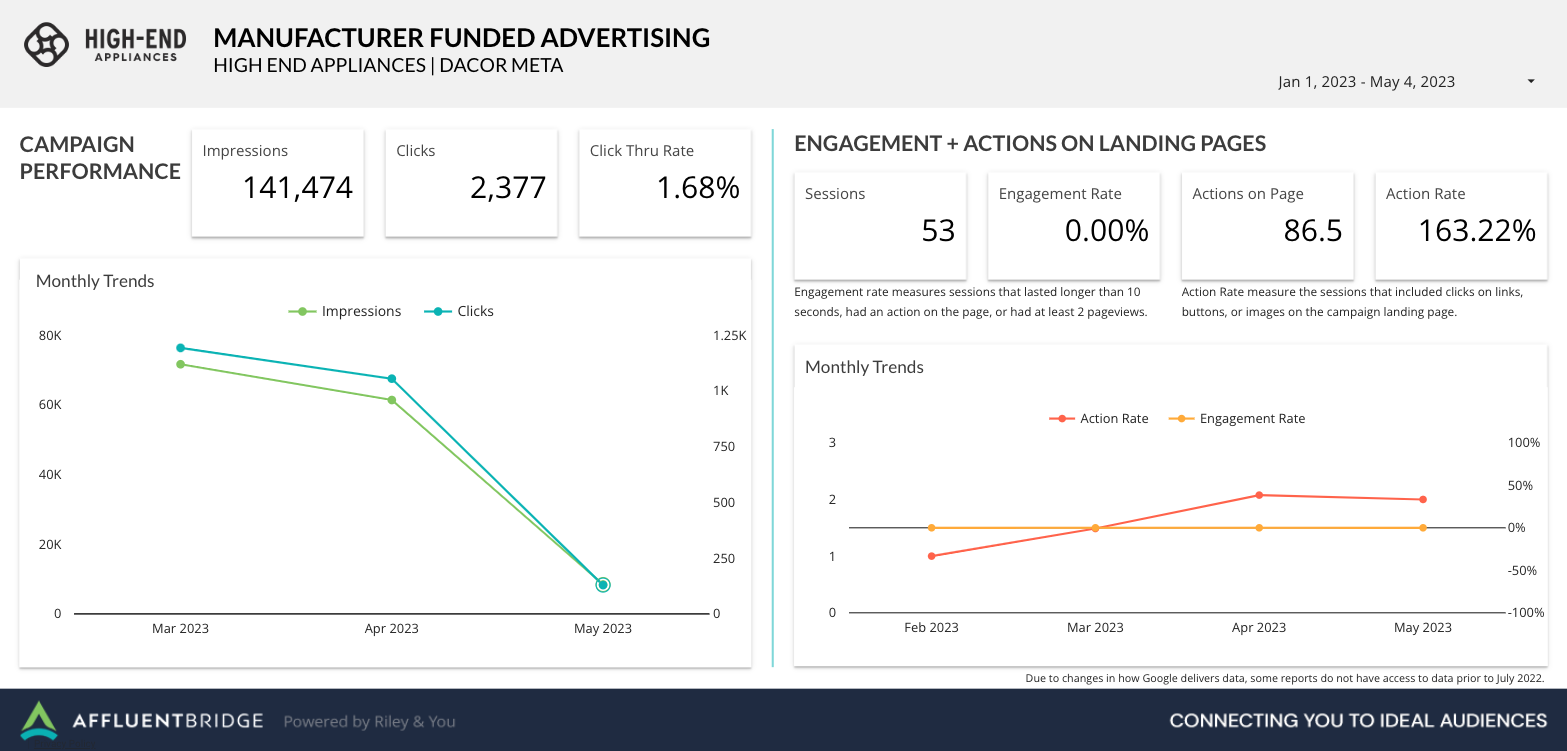 HIGH-END APPLIANCES

MANUFACTURER FUNDED ADVERTISING
HIGH END APPLIANCES | DACOR META

Jan 1, 2023 - May 4, 2023

CAMPAIGN PERFORMANCE

Impressions
141,474

Clicks
2,377

Click Thru Rate
1.68%

Monthly Trends

Impressions Clicks

80K
60K
40K
20K
0

1.25K
1K
750
500
250
0

Mar 2023
Apr 2023
May 2023

ENGAGEMENT + ACTIONS ON LANDING PAGES

Sessions
53

Engagement Rate
0.00%

Actions on Page
86.5

Action Rate
163.22%

Engagement rate measures sessions that lasted longer than 10 seconds, had an action on the page, or had at least 2 pageviews.

Action Rate measure the sessions that included clicks on links, buttons, or images on the campaign landing page.

Monthly Trends

Action Rate Engagement Rate

3
2
1
0

100%
50%
0%
-50%
-100%

Feb 2023
Mar 2023
Apr 2023
May 2023

Due to changes in how Google delivers data, some reports do not have access to data prior to July 2022.

AFFLUENTBRIDGE Powered by Riley & You

CONNECTING YOU TO IDEAL AUDIENCES